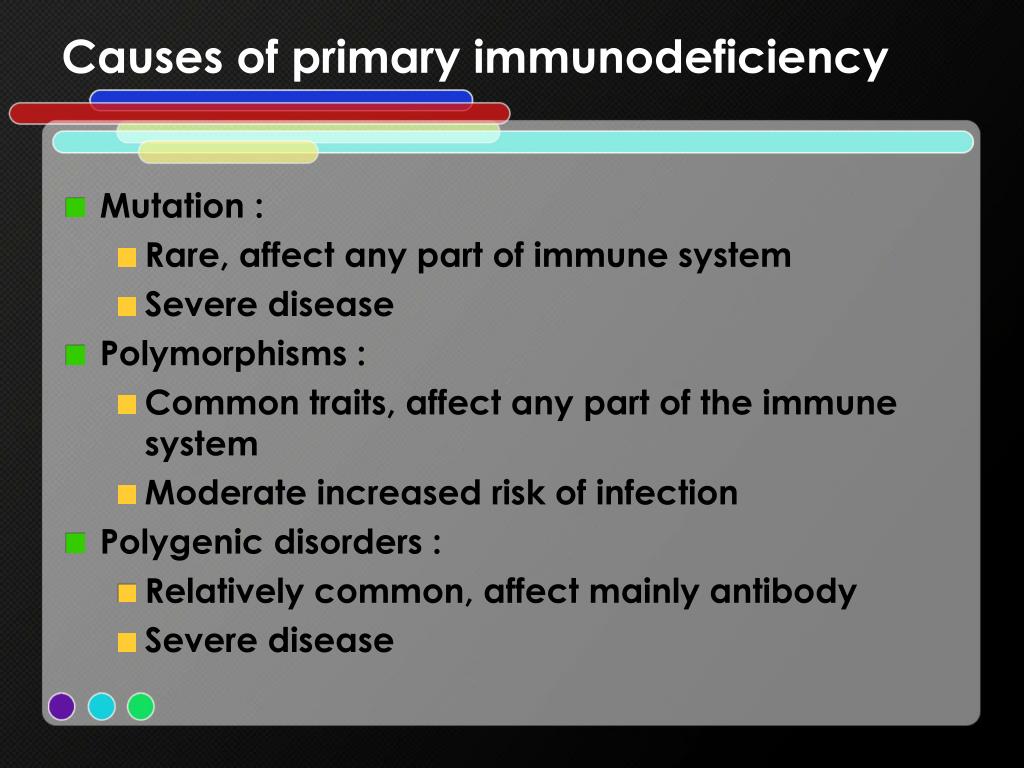 Causes of primary immunodeficiency

Mutation :
Rare, affect any part of immune system
Severe disease
Polymorphisms :
Common traits, affect any part of the immune system
Moderate increased risk of infection
Polygenic disorders :
Relatively common, affect mainly antibody
Severe disease